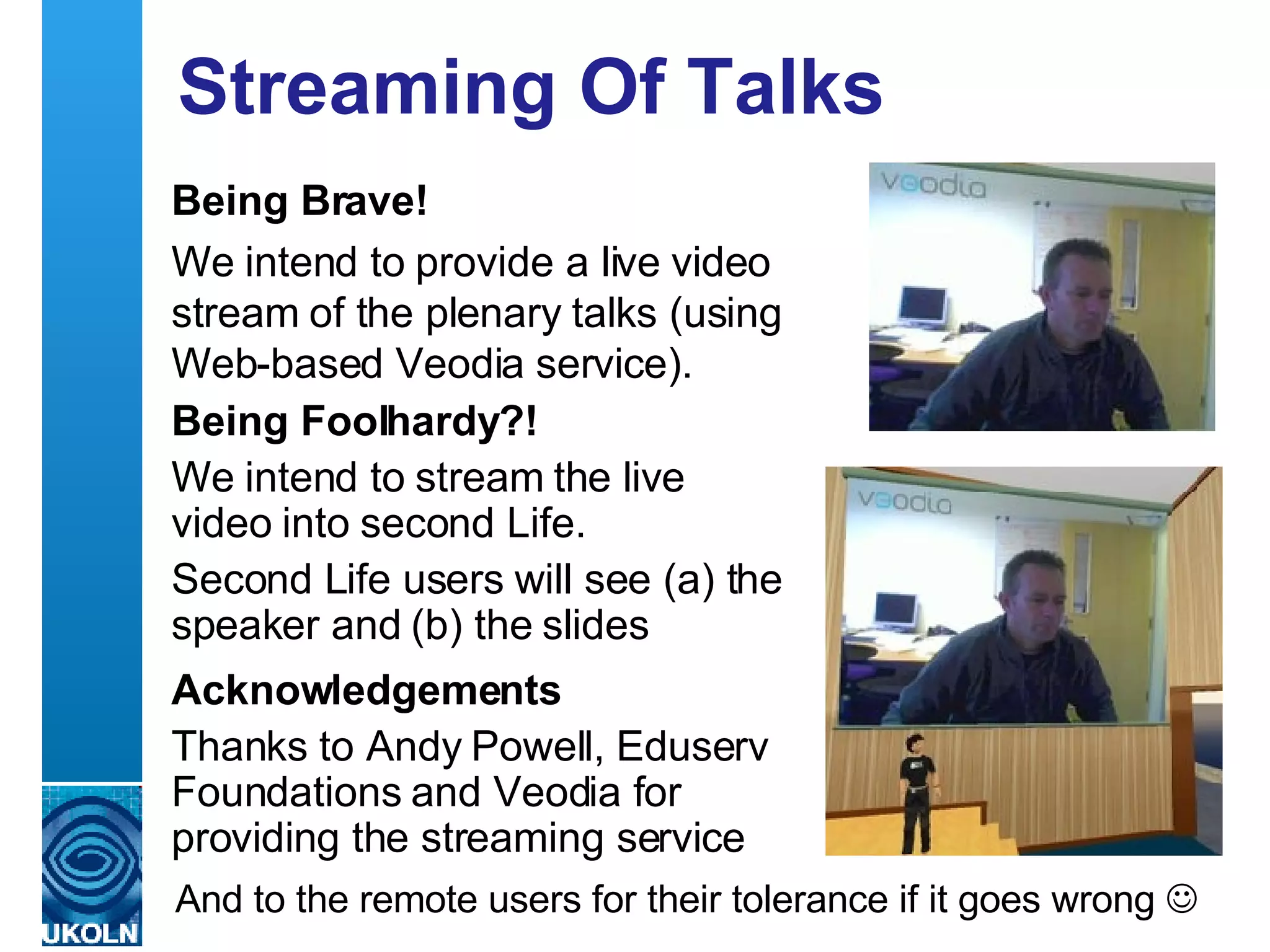 Streaming Of Talks

Being Brave!

We intend to provide a live video stream of the plenary talks (using Web-based Veodia service).

Being Foolhardy?!

We intend to stream the live video into second Life.

Second Life users will see (a) the speaker and (b) the slides

Acknowledgements

Thanks to Andy Powell, Eduserv Foundations and Veodia for providing the streaming service

And to the remote users for their tolerance if it goes wrong ☺

veodia

veodia

UKOLN